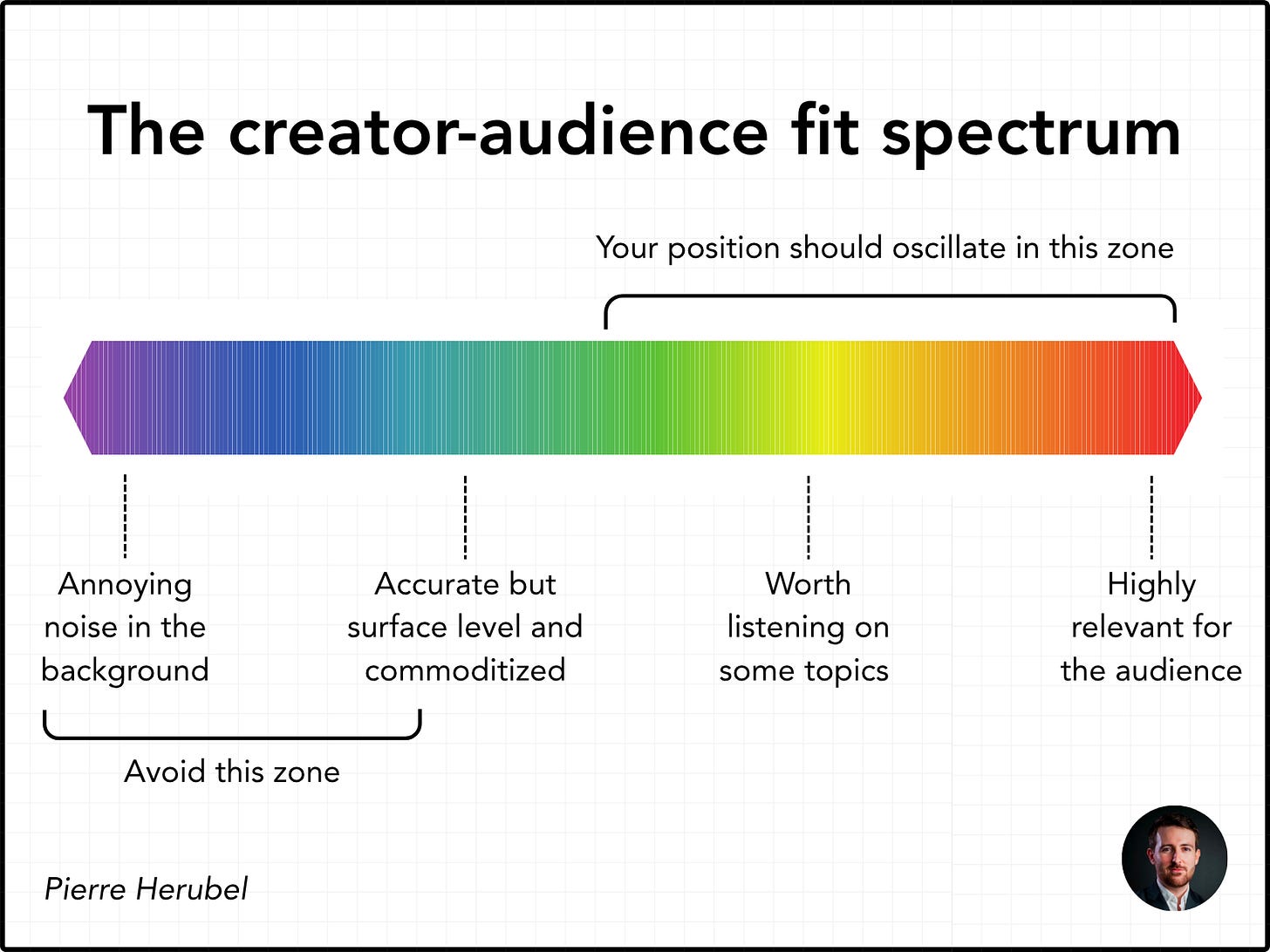 The creator-audience fit spectrum

Your position should oscillate in this zone

Annoying noise in the background

Accurate but surface level and commoditized

Worth listening on some topics

Highly relevant for the audience

Avoid this zone

Pierre Herubel